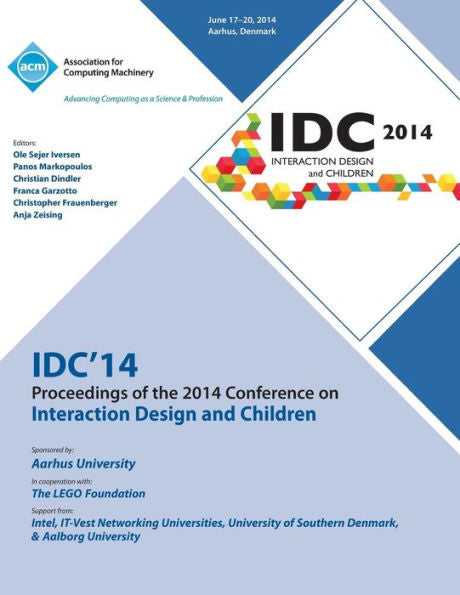 June 17–20, 2014
Aarhus, Denmark

acm
Association for Computing Machinery

Advancing Computing as a Science & Profession

IDC 2014
INTERACTION DESIGN and CHILDREN

Editors:
Ole Sejer Iversen
Panos Markopoulos
Christian Dindler
Franca Garzotto
Christopher Frauenberger
Anja Zeising

IDC'14
Proceedings of the 2014 Conference on
Interaction Design and Children

Sponsored by:
Aarhus University
In cooperation with:
The LEGO Foundation
Support from:
Intel, IT-Vest Networking Universities, University of Southern Denmark, & Aalborg University